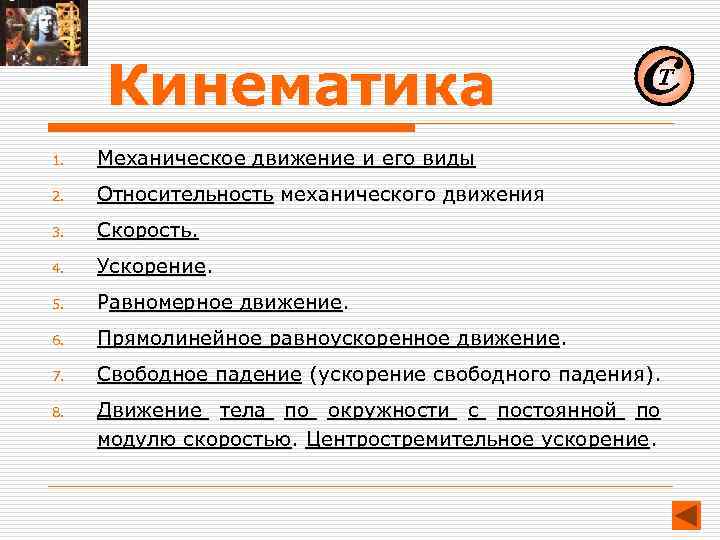 Кинематика

CT

1. Механическое движение и его виды
2. Относительность механического движения
3. Скорость.
4. Ускорение.
5. Равномерное движение.
6. Прямолинейное равноускоренное движение.
7. Свободное падение (ускорение свободного падения).
8. Движение тела по окружности с постоянной по модулю скоростью. Центростремительное ускорение.